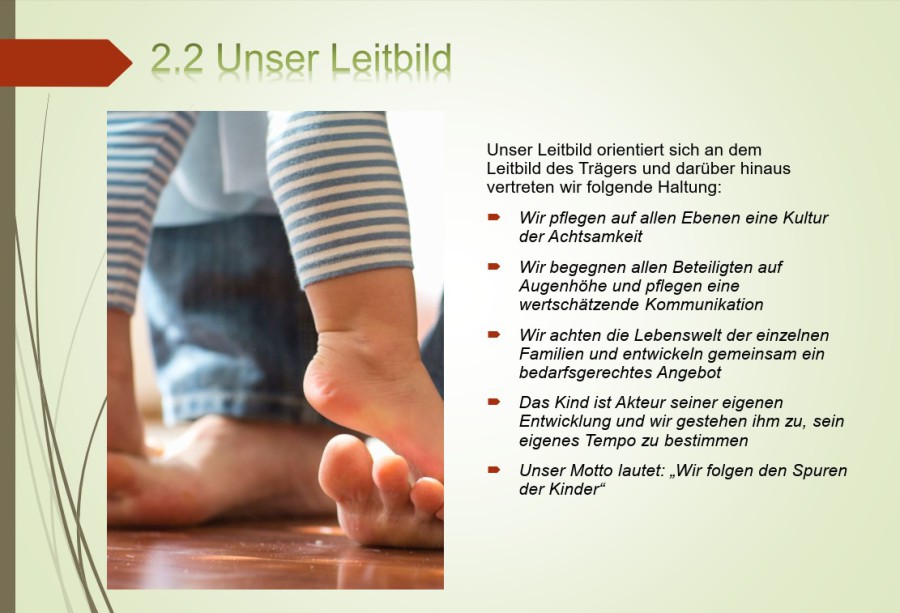 2.2 Unser Leitbild

Unser Leitbild orientiert sich an dem Leitbild des Trägers und darüber hinaus vertreten wir folgende Haltung:

Wir pflegen auf allen Ebenen eine Kultur der Achtsamkeit

Wir begegnen allen Beteiligten auf Augenhöhe und pflegen eine wertschätzende Kommunikation

Wir achten die Lebenswelt der einzelnen Familien und entwickeln gemeinsam ein bedarfsgerechtes Angebot

Das Kind ist Akteur seiner eigenen Entwicklung und wir gestehen ihm zu, sein eigenes Tempo zu bestimmen

Unser Motto lautet: „Wir folgen den Spuren der Kinder“